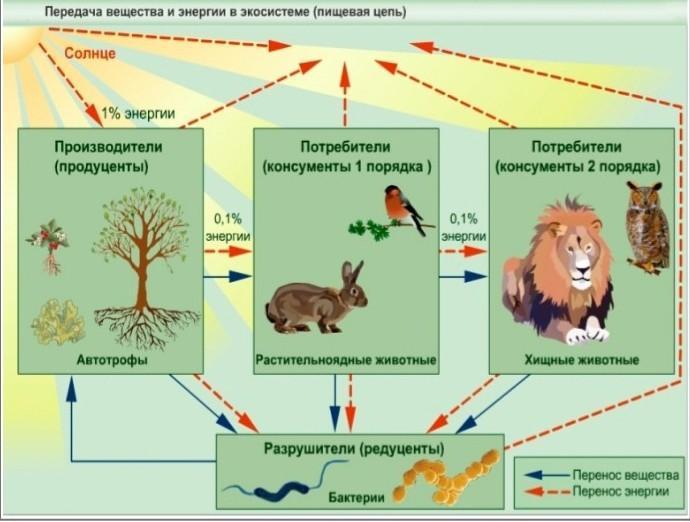 Передача вещества и энергии в экосистеме (пищевая цепь)

Солнце

1% энергии

Производители (продуценты)

Автотрофы

0,1% энергии

Потребители (консументы 1 порядка )

Растительноядные животные

0,1% энергии

Потребители (консументы 2 порядка)

Хищные животные

Разрушители (редуценты)

Бактерии

Перенос вещества

Перенос энергии